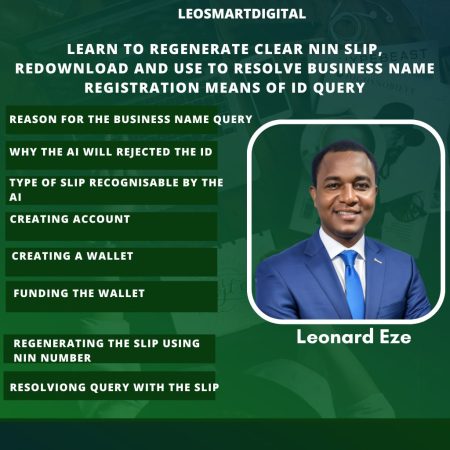 LEOSMARTDIGITAL

LEARN TO REGENERATE CLEAR NIN SLIP, REDOWNLOAD AND USE TO RESOLVE BUSINESS NAME REGISTRATION MEANS OF ID QUERY

REASON FOR THE BUSINESS NAME QUERY

WHY THE AI WILL REJECTED THE ID

TYPE OF SLIP RECOGNISABLE BY THE AI

CREATING ACCOUNT

CREATING A WALLET

FUNDING THE WALLET

REGENERATING THE SLIP USING NIN NUMBER

RESOLVIONG QUERY WITH THE SLIP

Leonard Eze